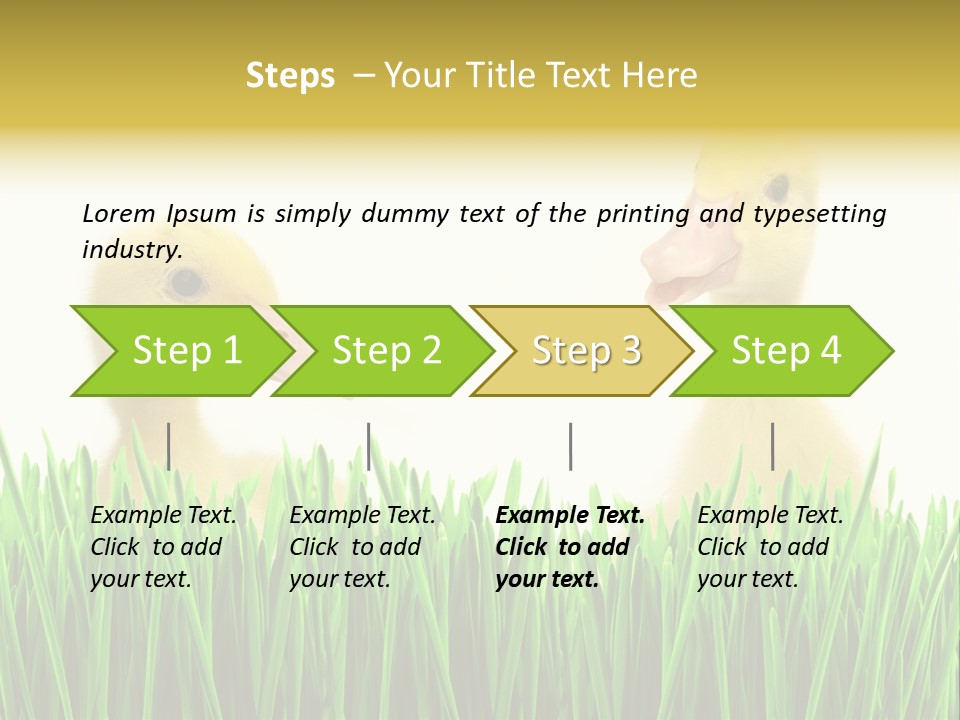 Steps – Your Title Text Here

Lorem Ipsum is simply dummy text of the printing and typesetting industry.

Step 1

Step 2

Step 3

Step 4

Example Text. Click to add your text.

Example Text. Click to add your text.

Example Text. Click to add your text.

Example Text. Click to add your text.